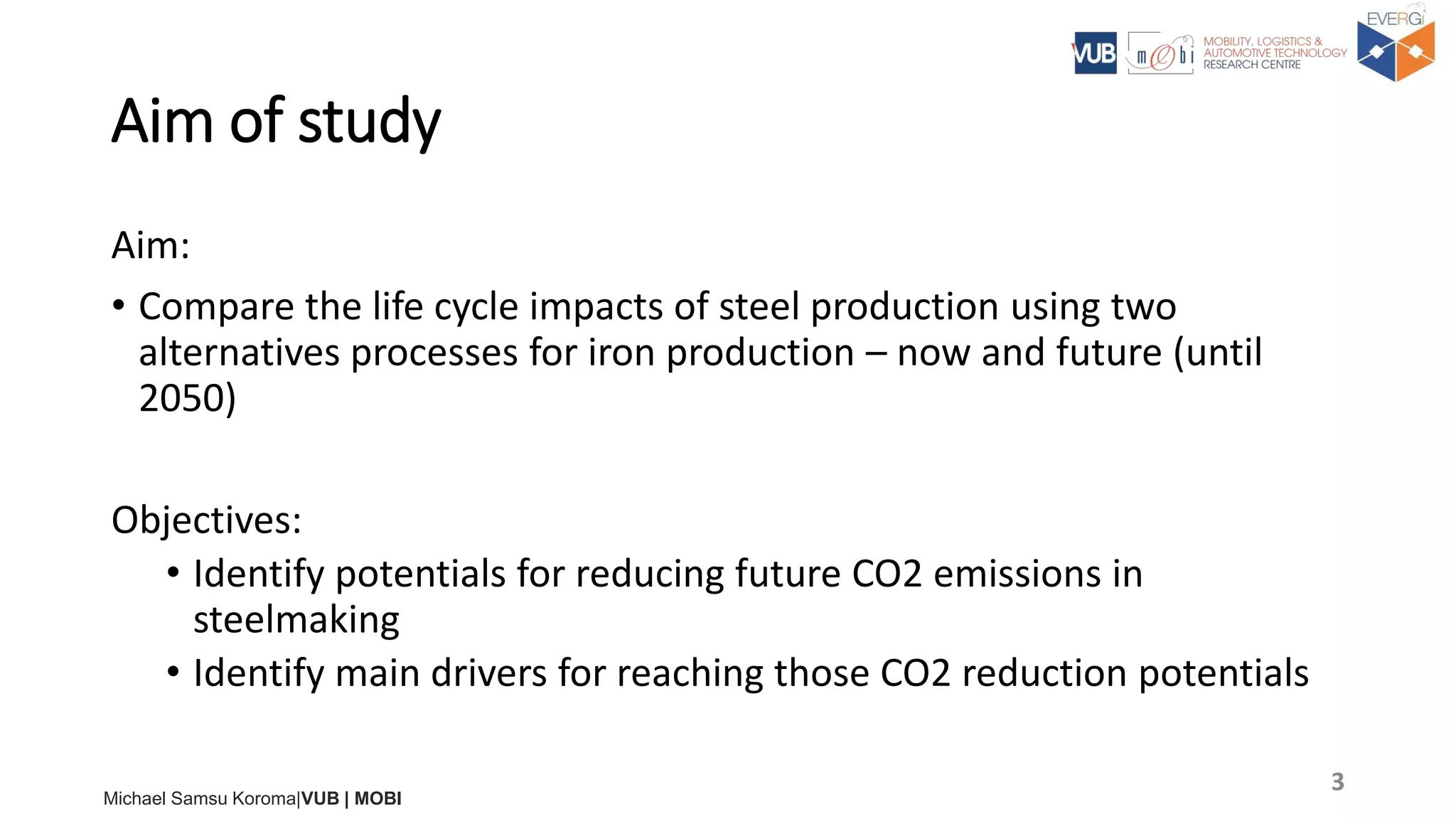 VUB mobi MOBILITY, LOGISTICS & AUTOMOTIVE TECHNOLOGY RESEARCH CENTRE EVERGi

Aim of study

Aim:

• Compare the life cycle impacts of steel production using two alternatives processes for iron production – now and future (until 2050)

Objectives:

• Identify potentials for reducing future CO2 emissions in steelmaking
• Identify main drivers for reaching those CO2 reduction potentials

Michael Samsu Koroma|VUB | MOBI

3